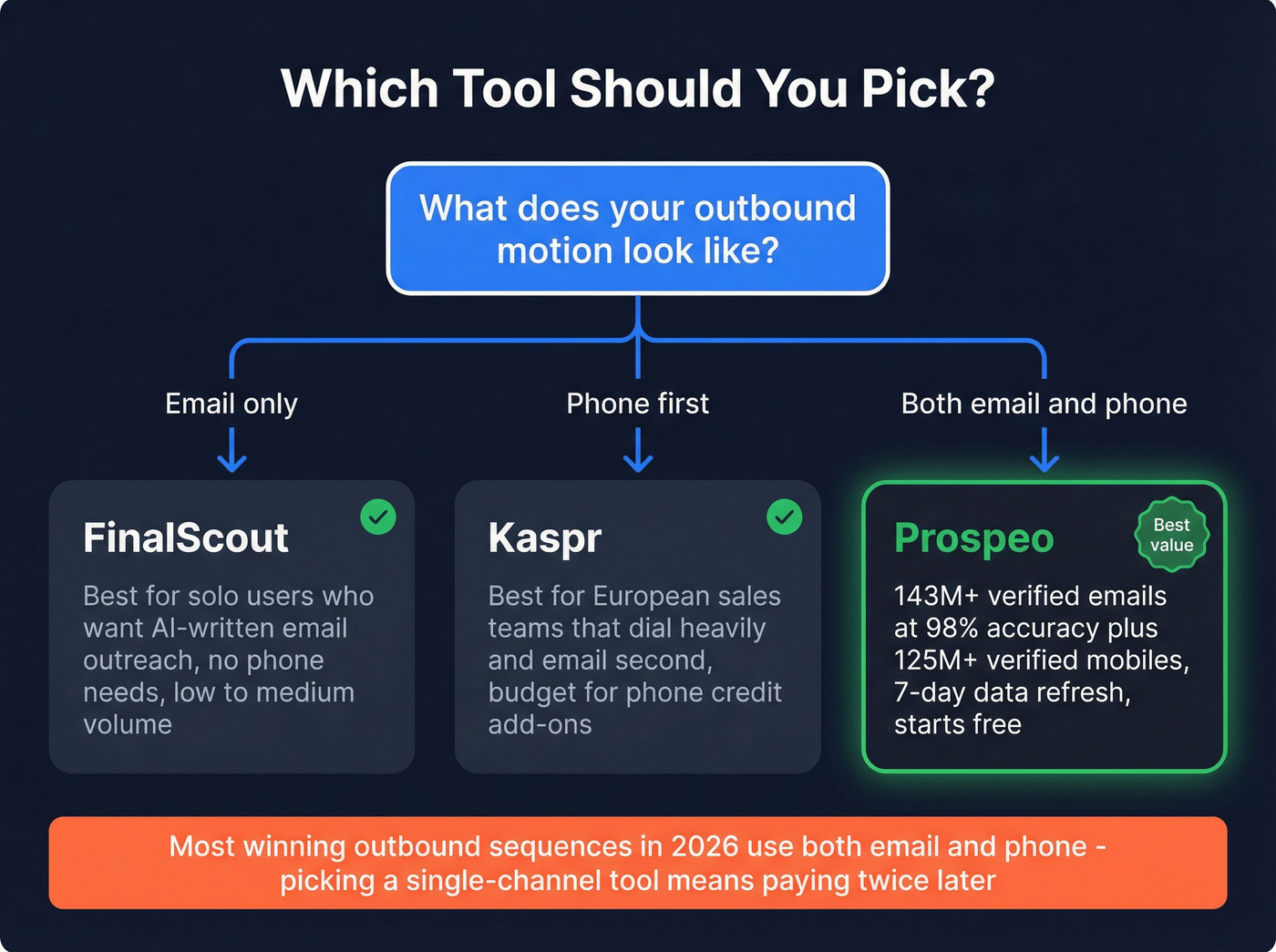 Which Tool Should You Pick?

What does your outbound motion look like?

Email only

Phone first

Both email and phone

FinalScout

Best for solo users who want AI-written email outreach, no phone needs, low to medium volume

Kaspr

Best for European sales teams that dial heavily and email second, budget for phone credit add-ons

Prospeo

Best value

143M+ verified emails at 98% accuracy plus 125M+ verified mobiles, 7-day data refresh, starts free

Most winning outbound sequences in 2026 use both email and phone - picking a single-channel tool means paying twice later